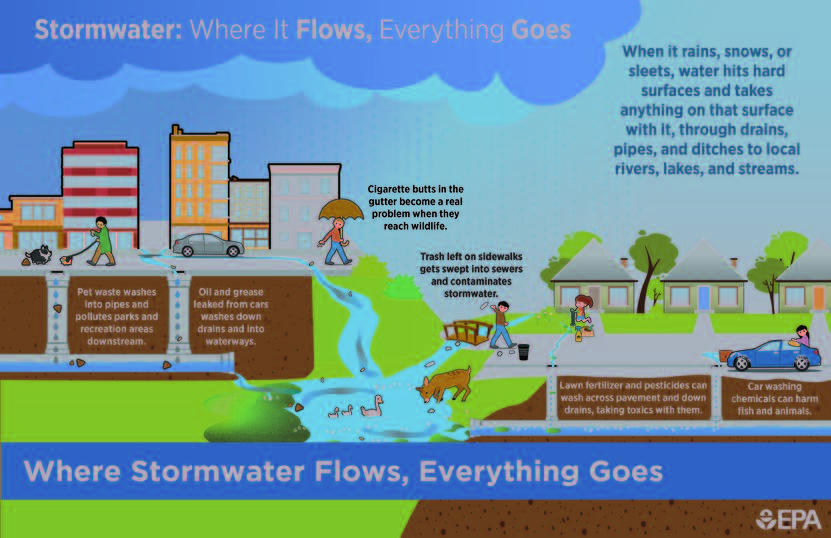 Stormwater: Where It Flows, Everything Goes

When it rains, snows, or sleets, water hits hard surfaces and takes anything on that surface with it, through drains, pipes, and ditches to local rivers, lakes, and streams.

Cigarette butts in the gutter become a real problem when they reach wildlife.

Trash left on sidewalks gets swept into sewers and contaminates stormwater.

Pet waste washes into pipes and pollutes parks and recreation areas downstream.

Oil and grease leaked from cars washes down drains and into waterways.

Lawn fertilizer and pesticides can wash across pavement and down drains, taking toxics with them.

Car washing chemicals can harm fish and animals.

Where Stormwater Flows, Everything Goes

EPA